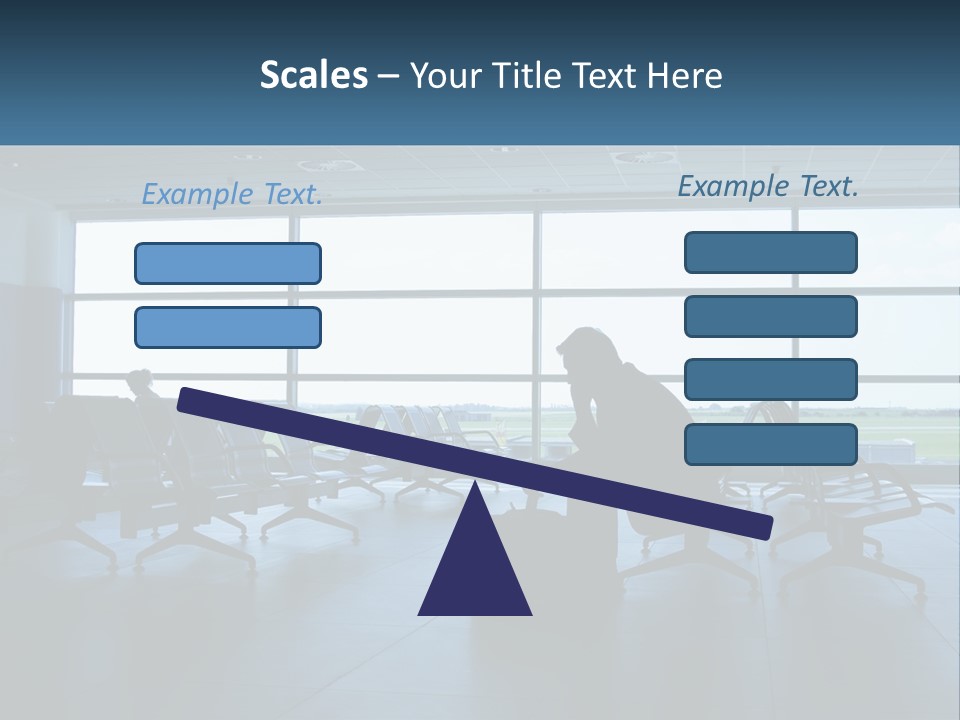 Scales – Your Title Text Here

Example Text.

Example Text.